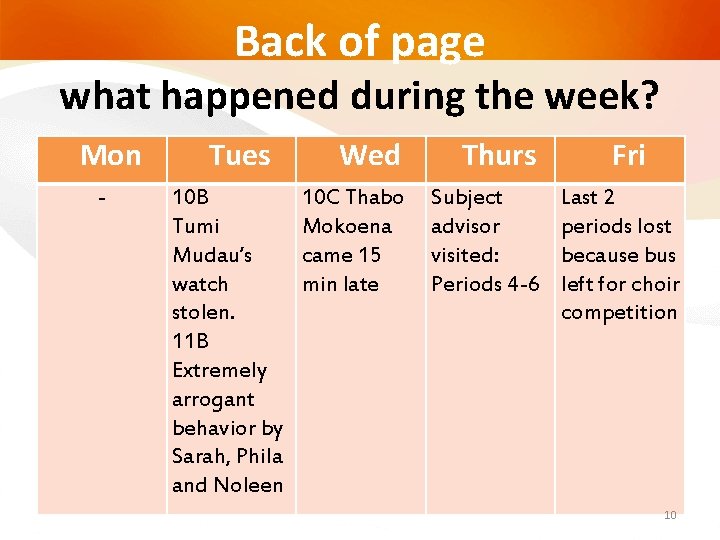 Back of page

what happened during the week?

| Mon | Tues | Wed | Thurs | Fri |
|---|---|---|---|---|
| - | 10B Tumi Mudau's watch stolen. 11B Extremely arrogant behavior by Sarah, Phila and Noleen | 10C Thabo Mokoena came 15 min late | Subject advisor visited: Periods 4-6 | Last 2 periods lost because bus left for choir competition |

10